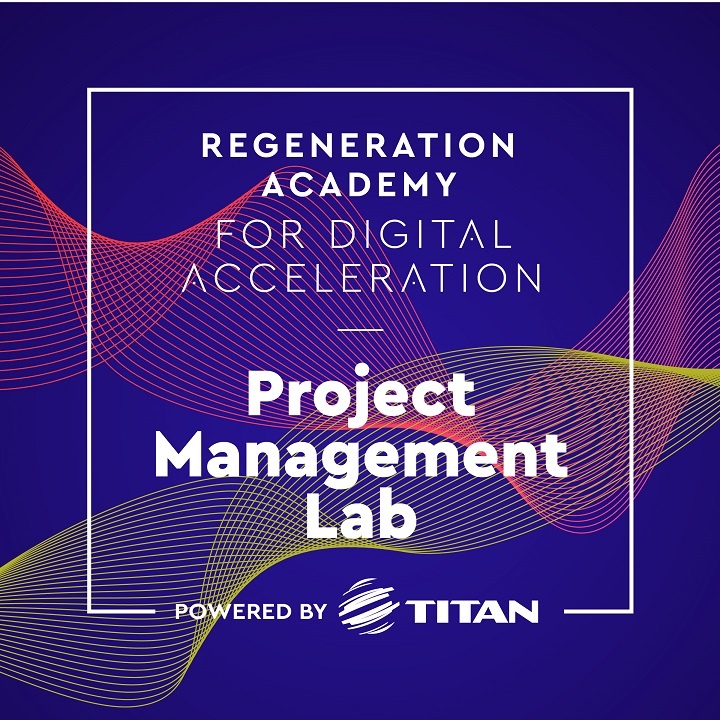 REGENERATION ACADEMY
FOR DIGITAL ACCELERATION

Project Management Lab

POWERED BY TITAN